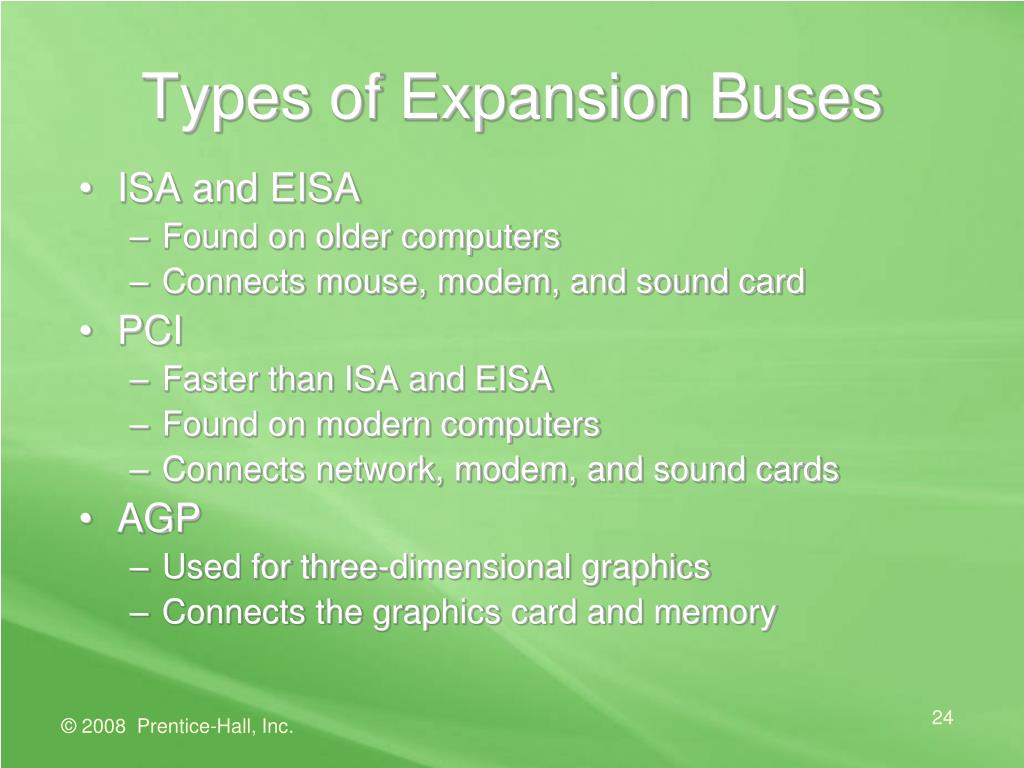 Types of Expansion Buses

• ISA and EISA
  – Found on older computers
  – Connects mouse, modem, and sound card
• PCI
  – Faster than ISA and EISA
  – Found on modern computers
  – Connects network, modem, and sound cards
• AGP
  – Used for three-dimensional graphics
  – Connects the graphics card and memory

© 2008 Prentice-Hall, Inc.

24